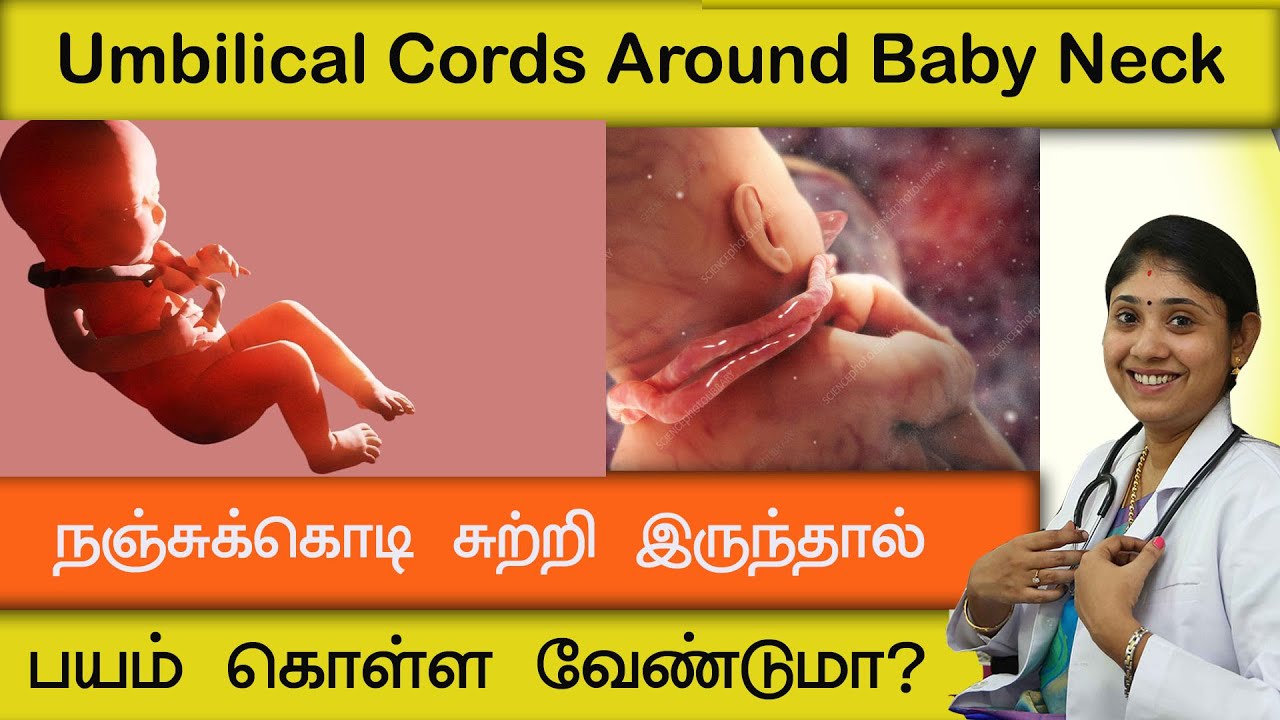 Umbilical Cords Around Baby Neck

நஞ்சுக்கொடி சுற்றி இருந்தால்

பயம் கொள்ள வேண்டுமா?